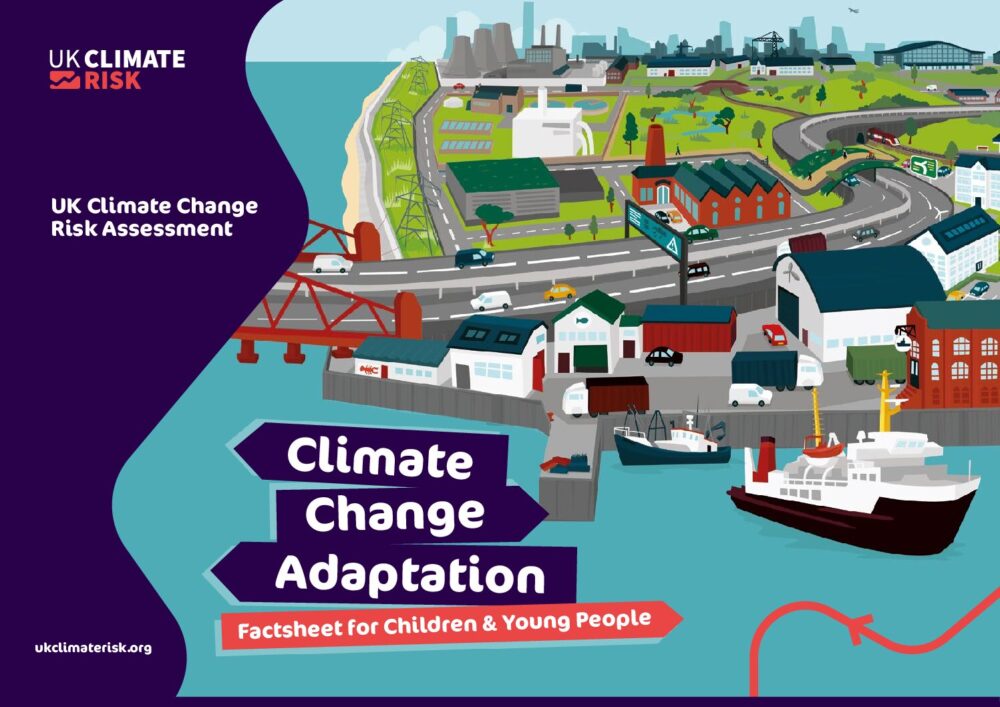 UK CLIMATE RISK

UK Climate Change Risk Assessment

Climate Change Adaptation

Factsheet for Children & Young People

ukclimaterisk.org